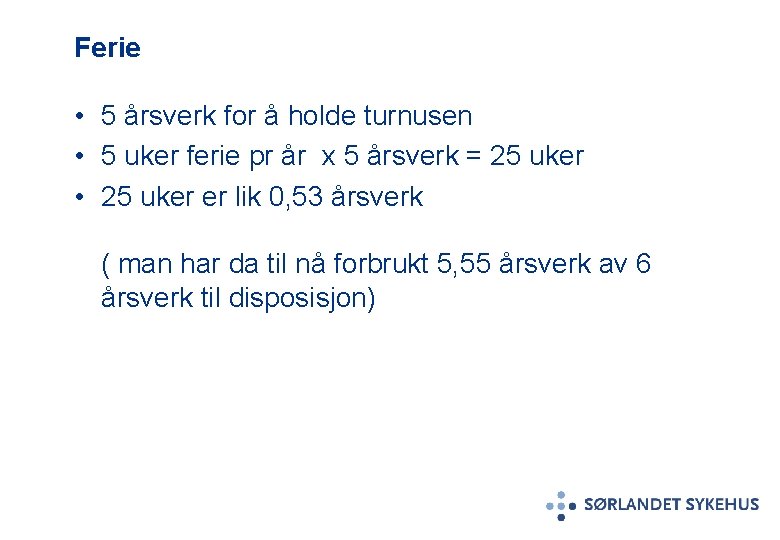 Ferie

• 5 årsverk for å holde turnusen
• 5 uker ferie pr år x 5 årsverk = 25 uker
• 25 uker er lik 0,53 årsverk

( man har da til nå forbrukt 5,55 årsverk av 6 årsverk til disposisjon)

SØRLANDET SYKEHUS